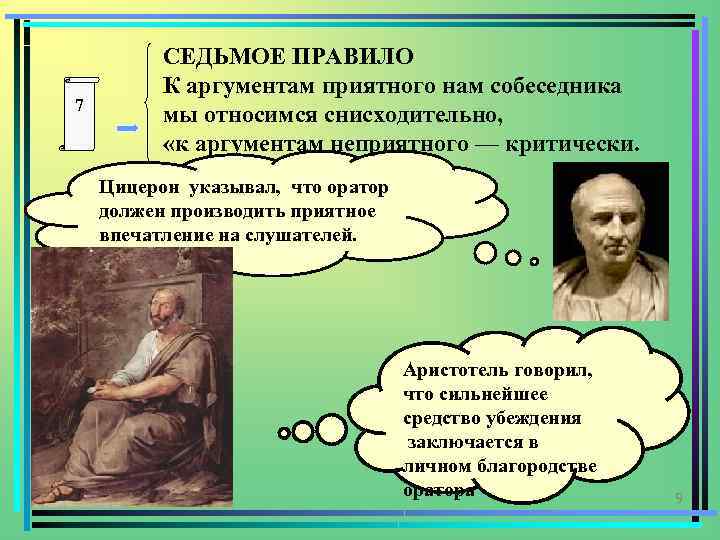 7

СЕДЬМОЕ ПРАВИЛО
К аргументам приятного нам собеседника мы относимся снисходительно, «к аргументам неприятного — критически.

Цицерон указывал, что оратор должен производить приятное впечатление на слушателей.

Аристотель говорил, что сильнейшее средство убеждения заключается в личном благородстве оратора

9